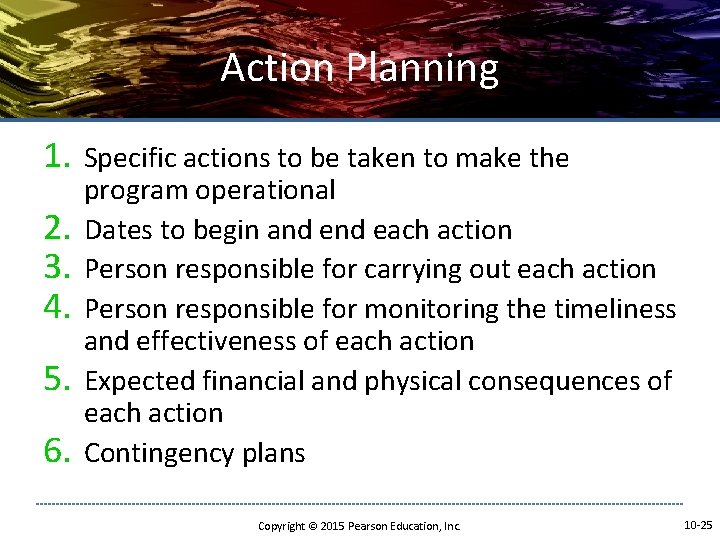 Action Planning

1. Specific actions to be taken to make the program operational
2. Dates to begin and end each action
3. Person responsible for carrying out each action
4. Person responsible for monitoring the timeliness and effectiveness of each action
5. Expected financial and physical consequences of each action
6. Contingency plans

Copyright © 2015 Pearson Education, Inc.

10-25